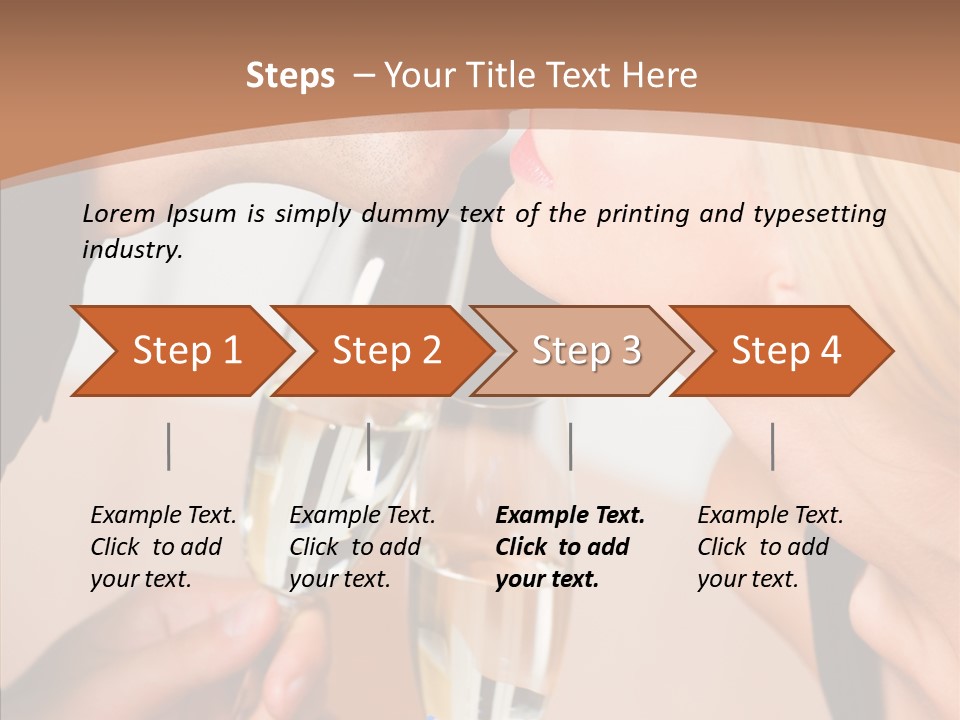 Steps – Your Title Text Here

Lorem Ipsum is simply dummy text of the printing and typesetting industry.

Step 1

Step 2

Step 3

Step 4

Example Text. Click to add your text.

Example Text. Click to add your text.

Example Text. Click to add your text.

Example Text. Click to add your text.